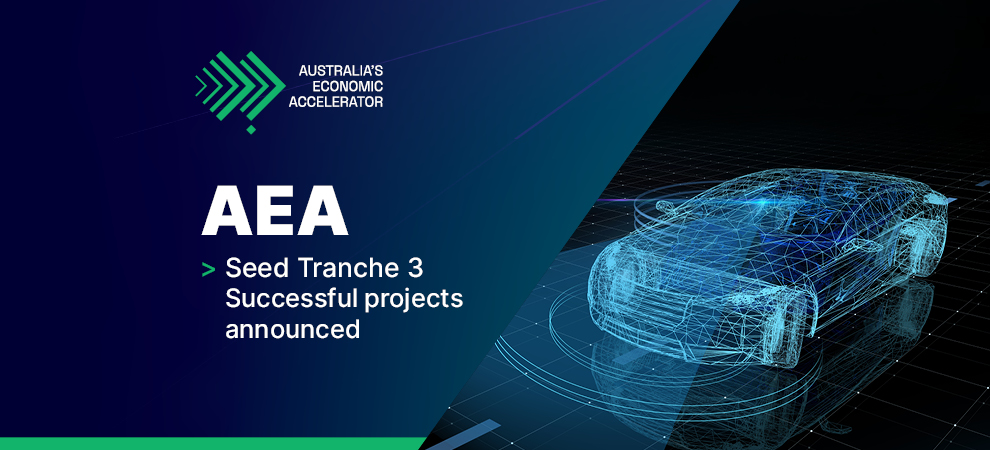 AUSTRALIA'S
ECONOMIC
ACCELERATOR

AEA

> Seed Tranche 3 Successful projects announced